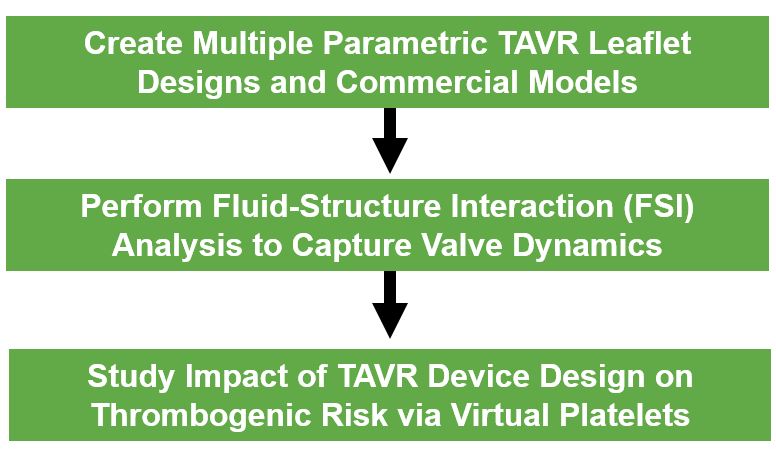 Create Multiple Parametric TAVR Leaflet Designs and Commercial Models

Perform Fluid-Structure Interaction (FSI) Analysis to Capture Valve Dynamics

Study Impact of TAVR Device Design on Thrombogenic Risk via Virtual Platelets